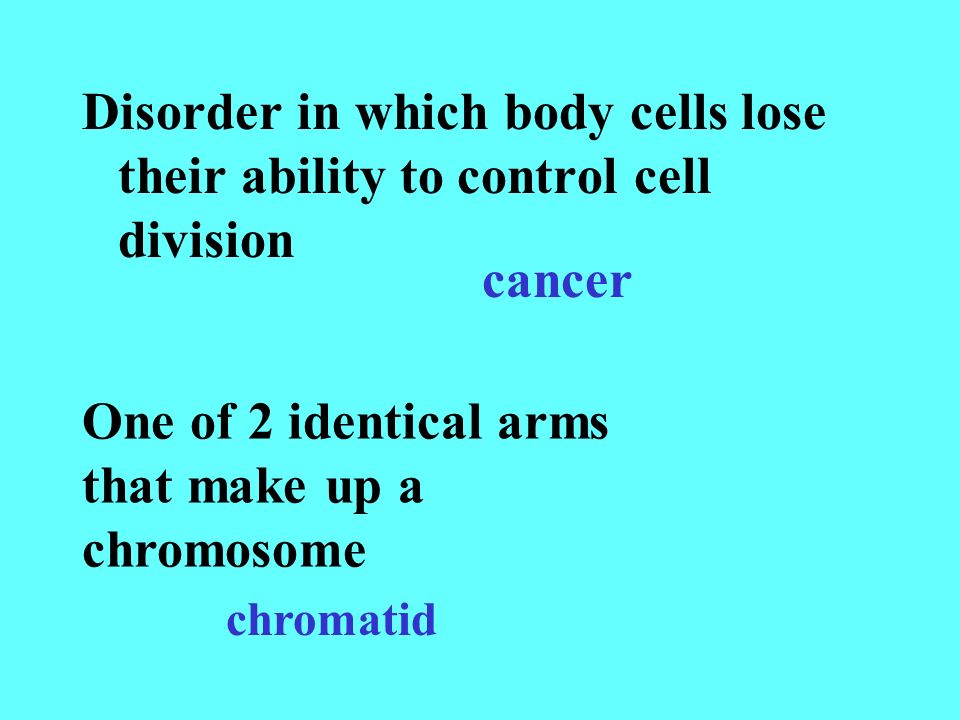 Disorder in which body cells lose their ability to control cell division

cancer

One of 2 identical arms that make up a chromosome

chromatid